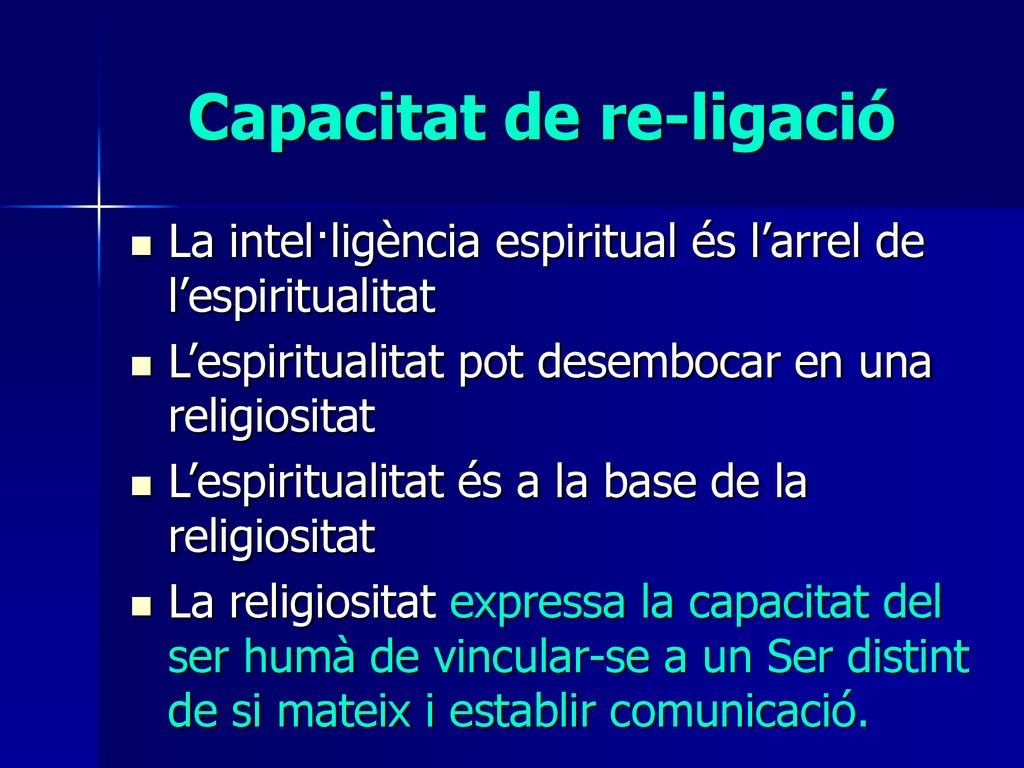 Capacitat de re-ligació

- La intel·ligència espiritual és l’arrel de l’espiritualitat
- L’espiritualitat pot desembocar en una religiositat
- L’espiritualitat és a la base de la religiositat
- La religiositat expressa la capacitat del ser humà de vincular-se a un Ser distint de si mateix i establir comunicació.